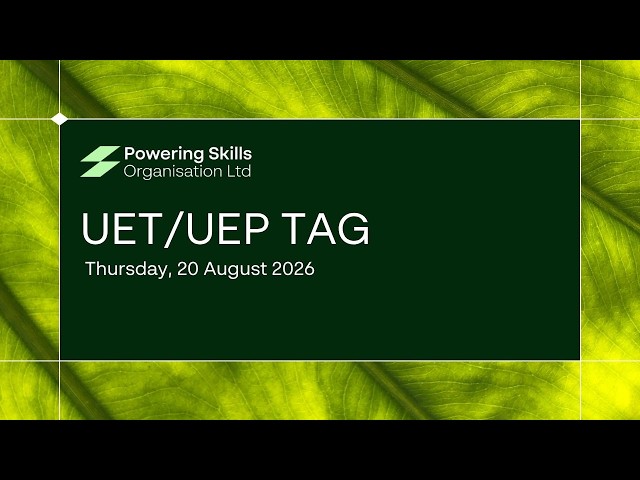 Powering Skills
Organisation Ltd

UET/UEP TAG

Thursday, 20 August 2026